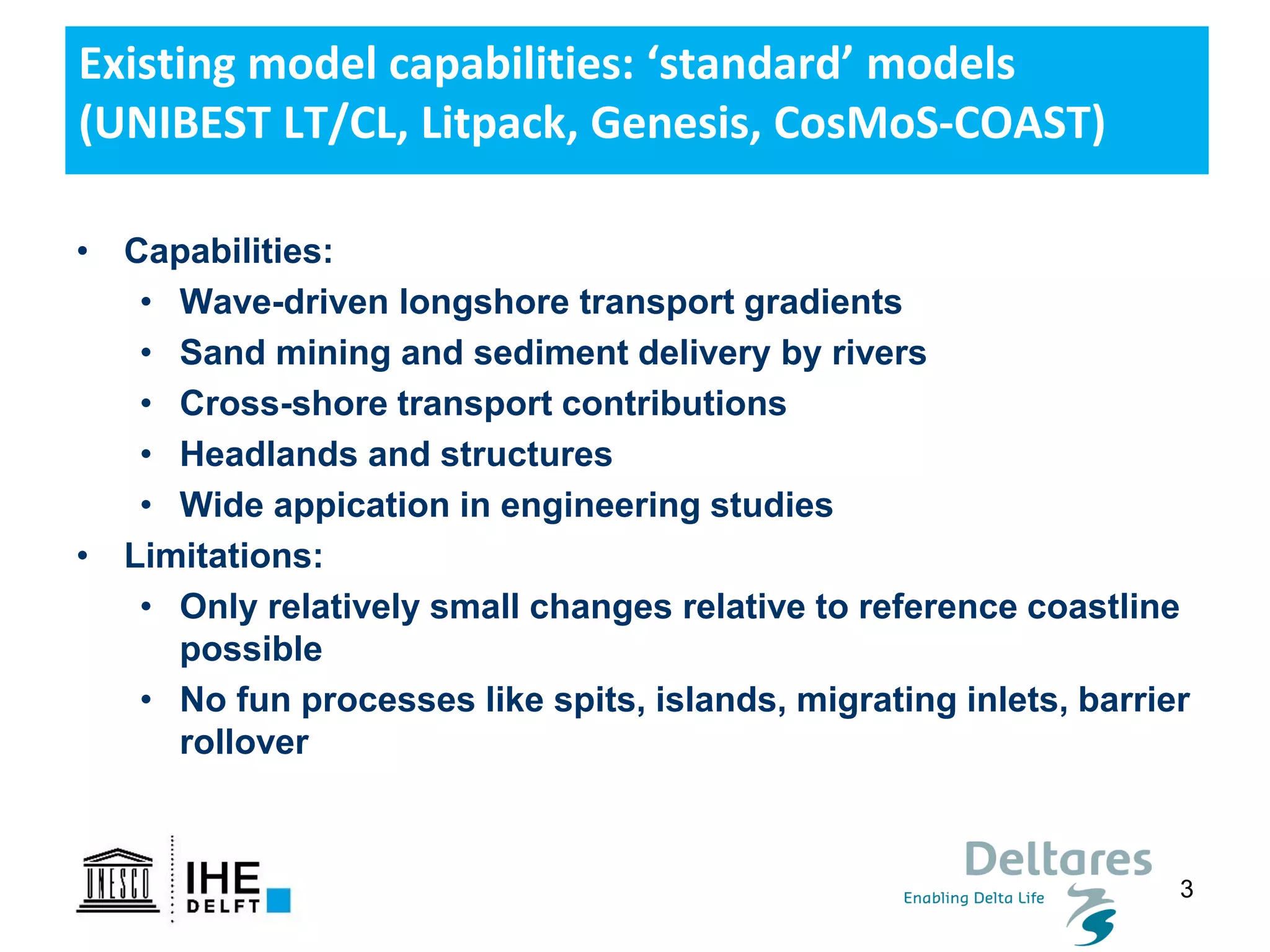 Existing model capabilities: ‘standard’ models (UNIBEST LT/CL, Litpack, Genesis, CosMoS-COAST)

• Capabilities:
  • Wave-driven longshore transport gradients
  • Sand mining and sediment delivery by rivers
  • Cross-shore transport contributions
  • Headlands and structures
  • Wide appication in engineering studies
• Limitations:
  • Only relatively small changes relative to reference coastline possible
  • No fun processes like spits, islands, migrating inlets, barrier rollover

UNESCO IHE DELFT

Deltares
Enabling Delta Life

3